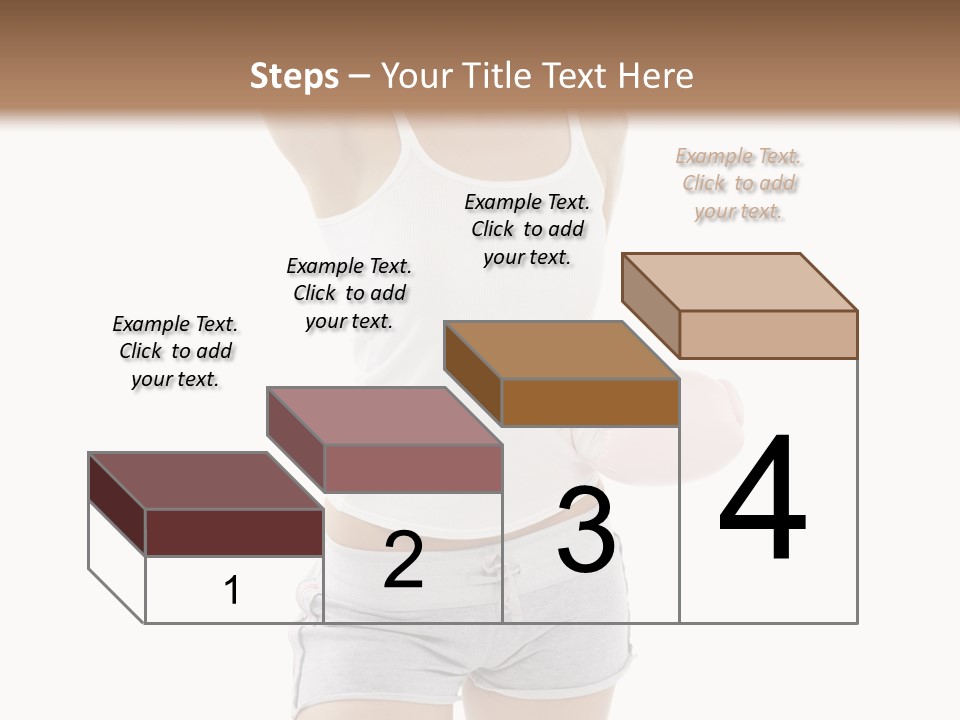 Steps – Your Title Text Here

Example Text. Click to add your text.

Example Text. Click to add your text.

Example Text. Click to add your text.

Example Text. Click to add your text.

1

2

3

4